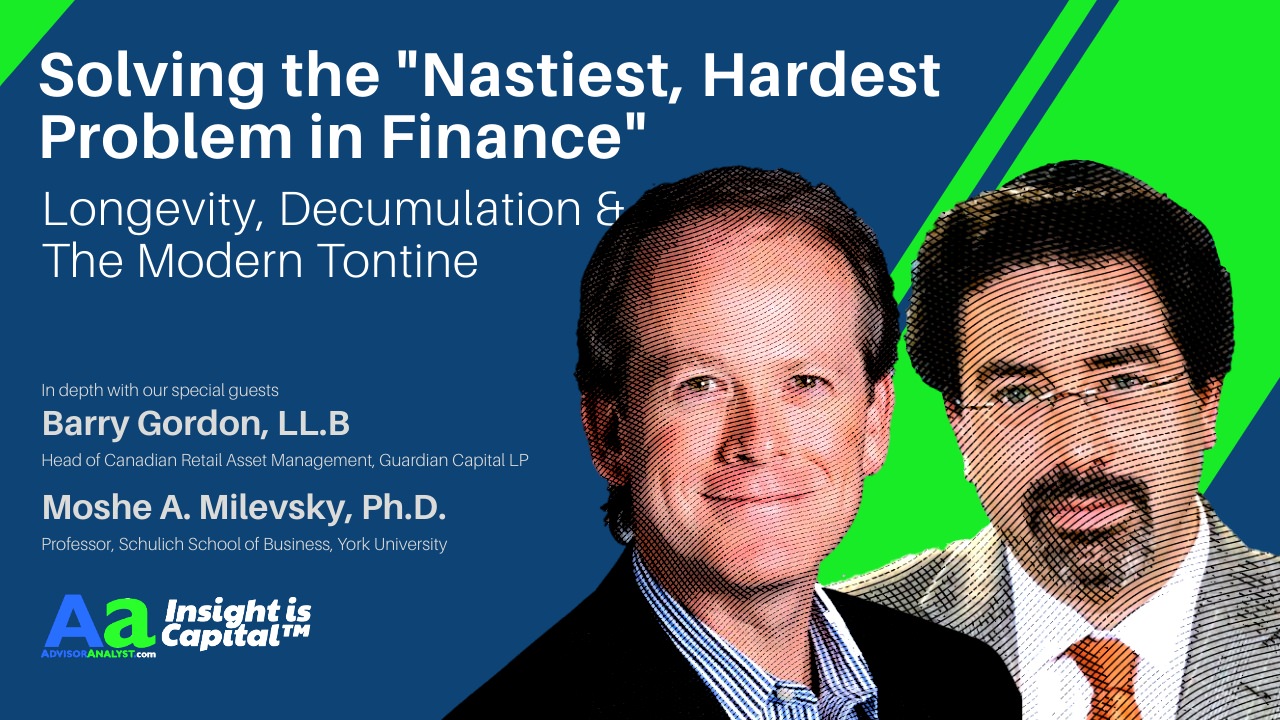 Solving the "Nastiest, Hardest Problem in Finance"

Longevity, Decumulation & The Modern Tontine

In depth with our special guests

Barry Gordon, LL.B

Head of Canadian Retail Asset Management, Guardian Capital LP

Moshe A. Milevsky, Ph.D.

Professor, Schulich School of Business, York University

Aa ADVISORANALYST.com

Insight is Capital™